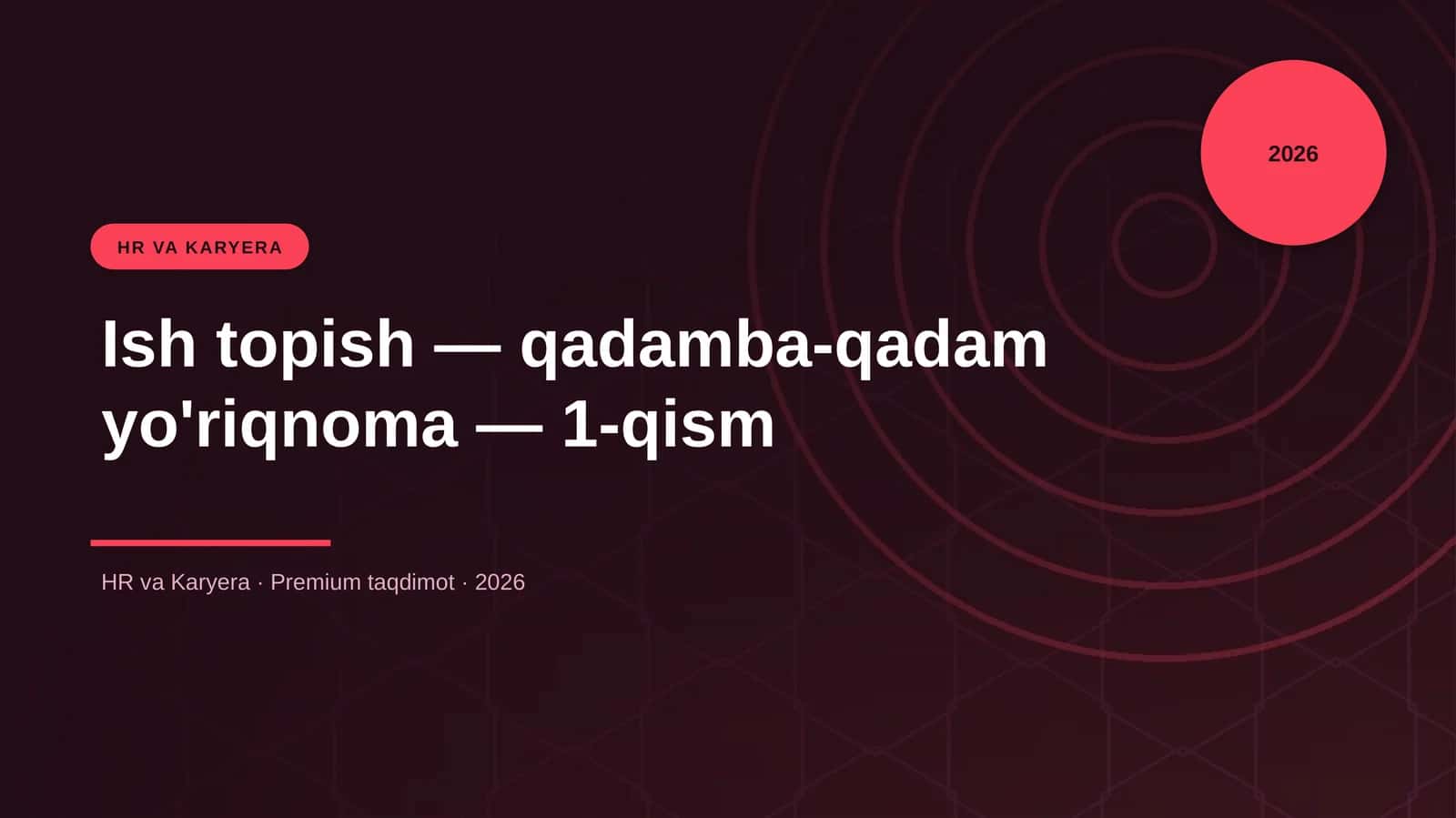 2026

HR VA KARYERA

Ish topish — qadamba-qadam yo'riqnoma — 1-qism

HR va Karyera · Premium taqdimot · 2026